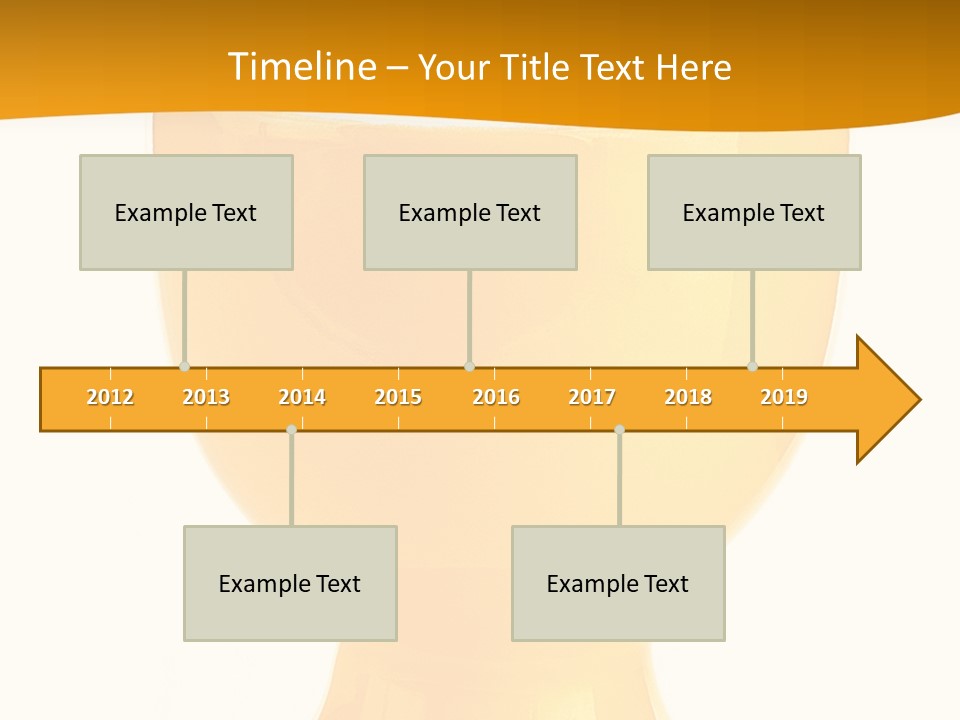 Timeline – Your Title Text Here

Example Text

Example Text

Example Text

2012 2013 2014 2015 2016 2017 2018 2019

Example Text

Example Text